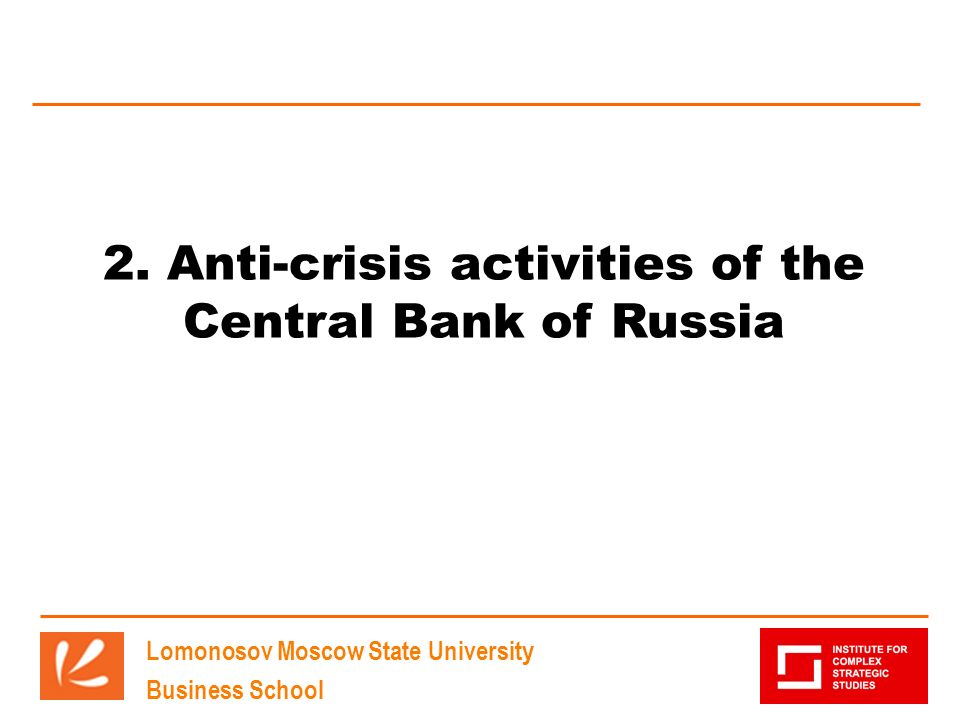 2. Anti-crisis activities of the Central Bank of Russia

Lomonosov Moscow State University
Business School

INSTITUTE FOR COMPLEX STRATEGIC STUDIES